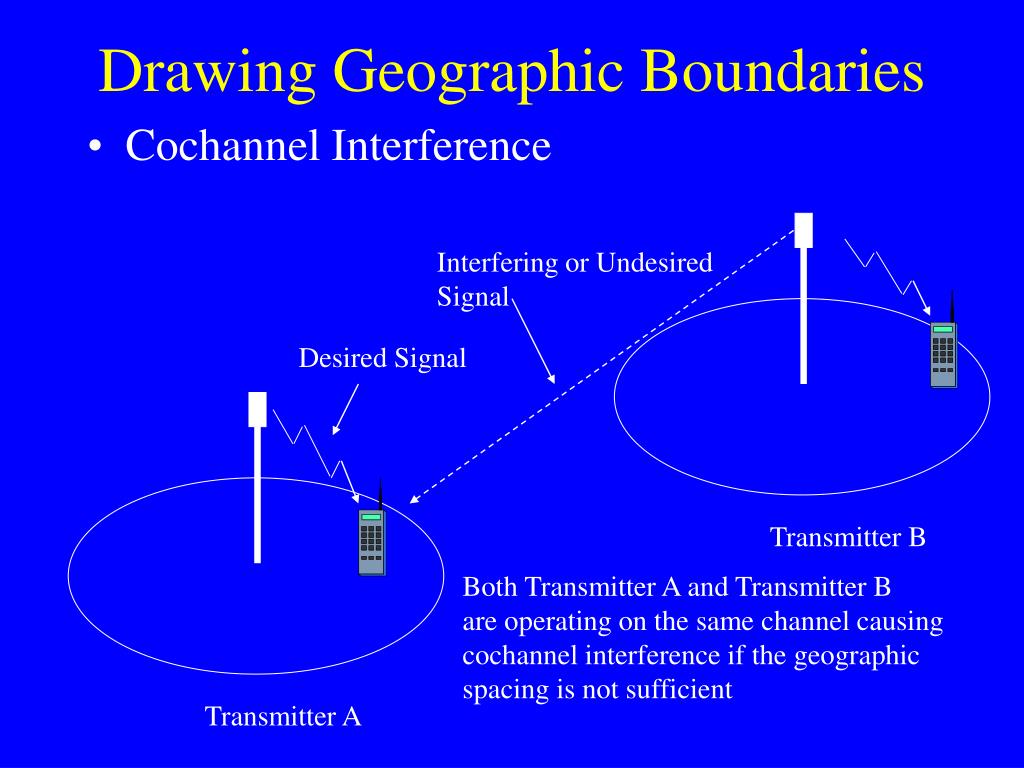 Drawing Geographic Boundaries

• Cochannel Interference

Interfering or Undesired Signal

Desired Signal

Transmitter B

Both Transmitter A and Transmitter B are operating on the same channel causing cochannel interference if the geographic spacing is not sufficient

Transmitter A